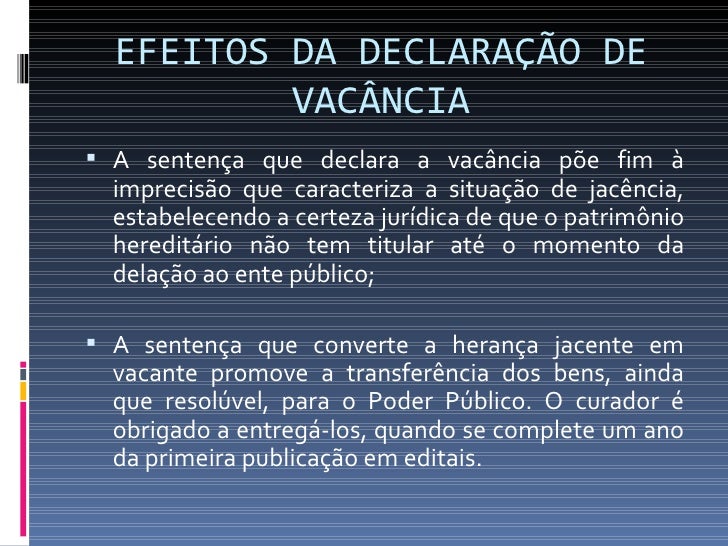 EFEITOS DA DECLARAÇÃO DE VACÂNCIA

▪ A sentença que declara a vacância põe fim à imprecisão que caracteriza a situação de jacência, estabelecendo a certeza jurídica de que o patrimônio hereditário não tem titular até o momento da delação ao ente público;

▪ A sentença que converte a herança jacente em vacante promove a transferência dos bens, ainda que resolúvel, para o Poder Público. O curador é obrigado a entregá-los, quando se complete um ano da primeira publicação em editais.